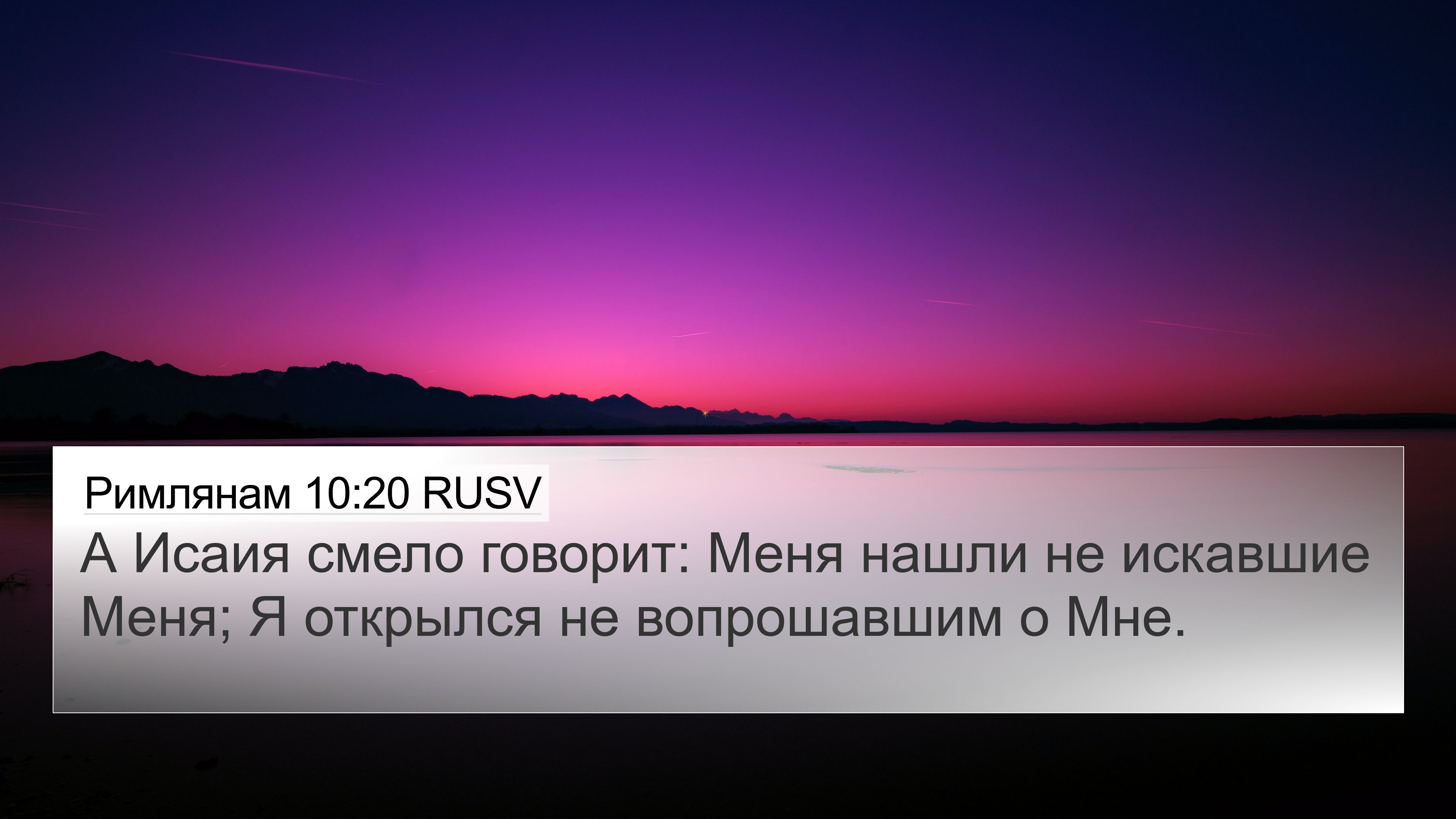 Римлянам 10:20 RUSV

А Исаия смело говорит: Меня нашли не искавшие Меня; Я открылся не вопрошавшим о Мне.